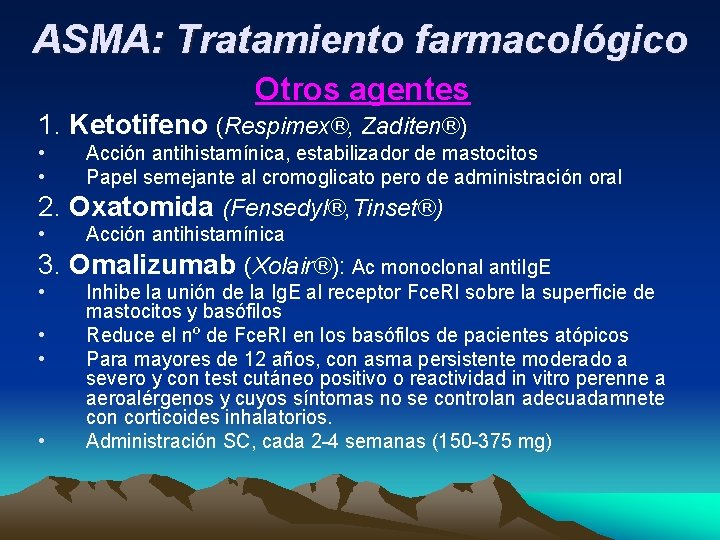 ASMA: Tratamiento farmacológico

Otros agentes

1. Ketotifeno (Respimex®, Zaditen®)

• Acción antihistamínica, estabilizador de mastocitos
• Papel semejante al cromoglicato pero de administración oral

2. Oxatomida (Fensedyl®,Tinset®)

• Acción antihistamínica

3. Omalizumab (Xolair®): Ac monoclonal antiIgE

• Inhibe la unión de la IgE al receptor FceRI sobre la superficie de mastocitos y basófilos
• Reduce el nº de FceRI en los basófilos de pacientes atópicos
• Para mayores de 12 años, con asma persistente moderado a severo y con test cutáneo positivo o reactividad in vitro perenne a aeroalérgenos y cuyos síntomas no se controlan adecuadamnete con corticoides inhalatorios.
• Administración SC, cada 2-4 semanas (150-375 mg)